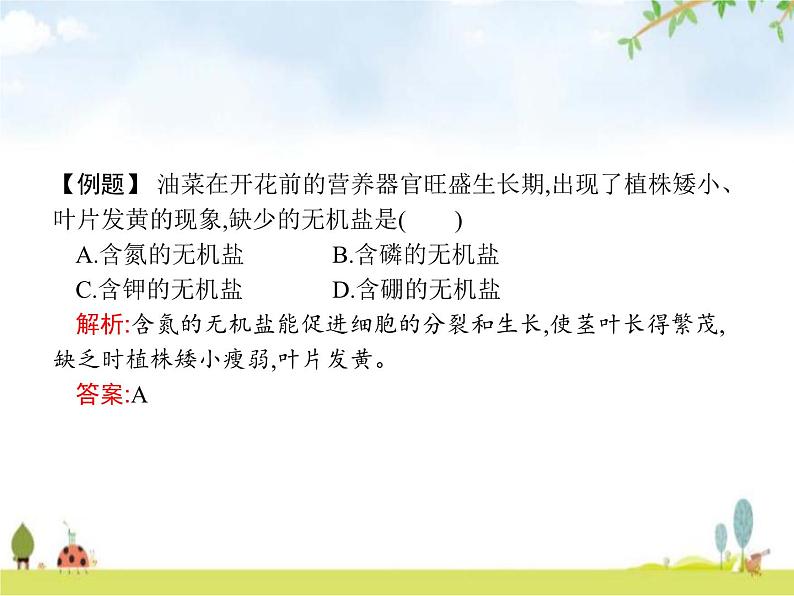 【例题】 油菜在开花前的营养器官旺盛生长期,出现了植株矮小、叶片发黄的现象,缺少的无机盐是(　　)

A.含氮的无机盐　　B.含磷的无机盐

C.含钾的无机盐　　D.含硼的无机盐

解析:含氮的无机盐能促进细胞的分裂和生长,使茎叶长得繁茂,缺乏时植株矮小瘦弱,叶片发黄。

答案:A